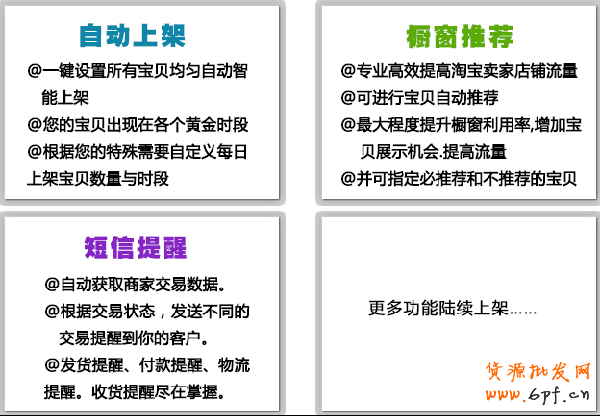 自动上架

@一键设置所有宝贝均匀自动智能上架
@您的宝贝出现在各个黄金时段
@根据您的特殊需要自定义每日上架宝贝数量与时段

橱窗推荐

@专业高效提高淘宝卖家店铺流量
@可进行宝贝自动推荐
@最大程度提升橱窗利用率,增加宝贝展示机会.提高流量
@并可指定必推荐和不推荐的宝贝

短信提醒

@自动获取商家交易数据。
@根据交易状态，发送不同的交易提醒到你的客户。
@发货提醒、付款提醒、物流提醒。收货提醒尽在掌握。

更多功能陆续上架……

货源批发网
www.6pf.cn